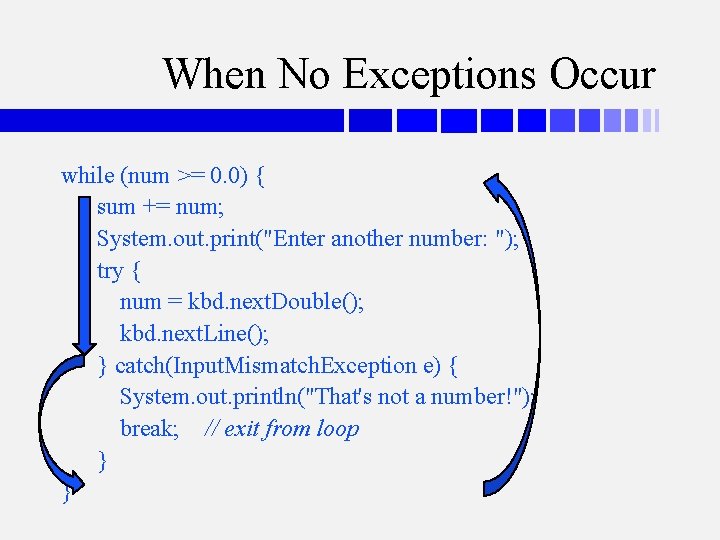 When No Exceptions Occur

while (num >= 0.0) {
sum += num;
System.out.print("Enter another number: ");
try {
num = kbd.nextDouble();
kbd.nextLine();
} catch(InputMismatchException e) {
System.out.println("That's not a number!");
break; // exit from loop
}
}